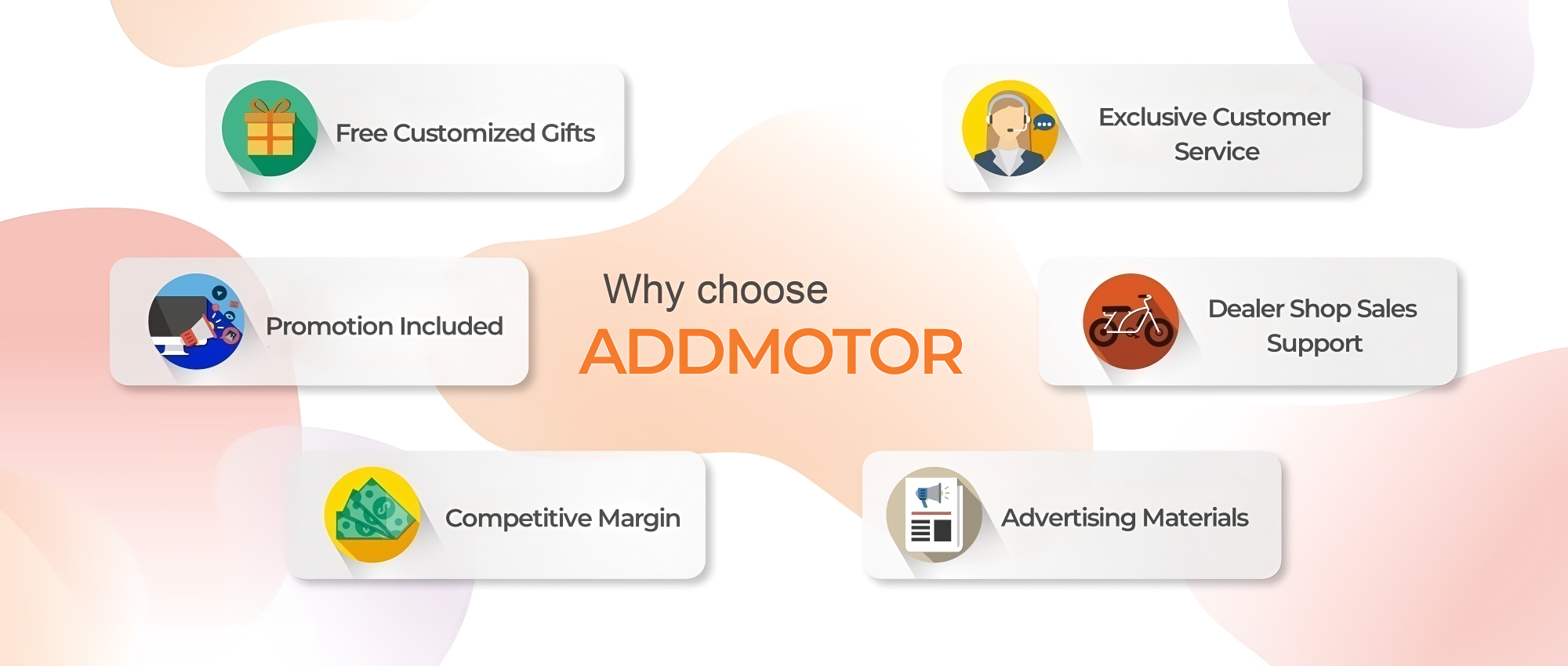 Free Customized Gifts

Exclusive Customer Service

Promotion Included

Why choose
ADDMOTOR

Dealer Shop Sales Support

Competitive Margin

Advertising Materials